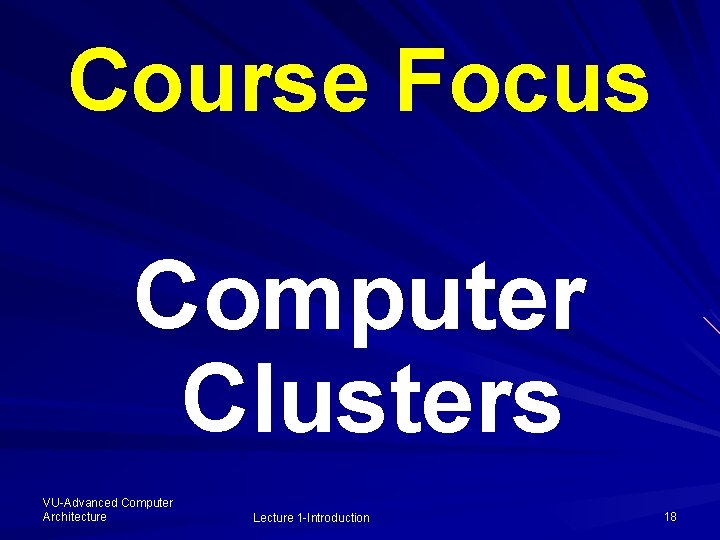 Course Focus

Computer Clusters

VU-Advanced Computer Architecture

Lecture 1-Introduction

18